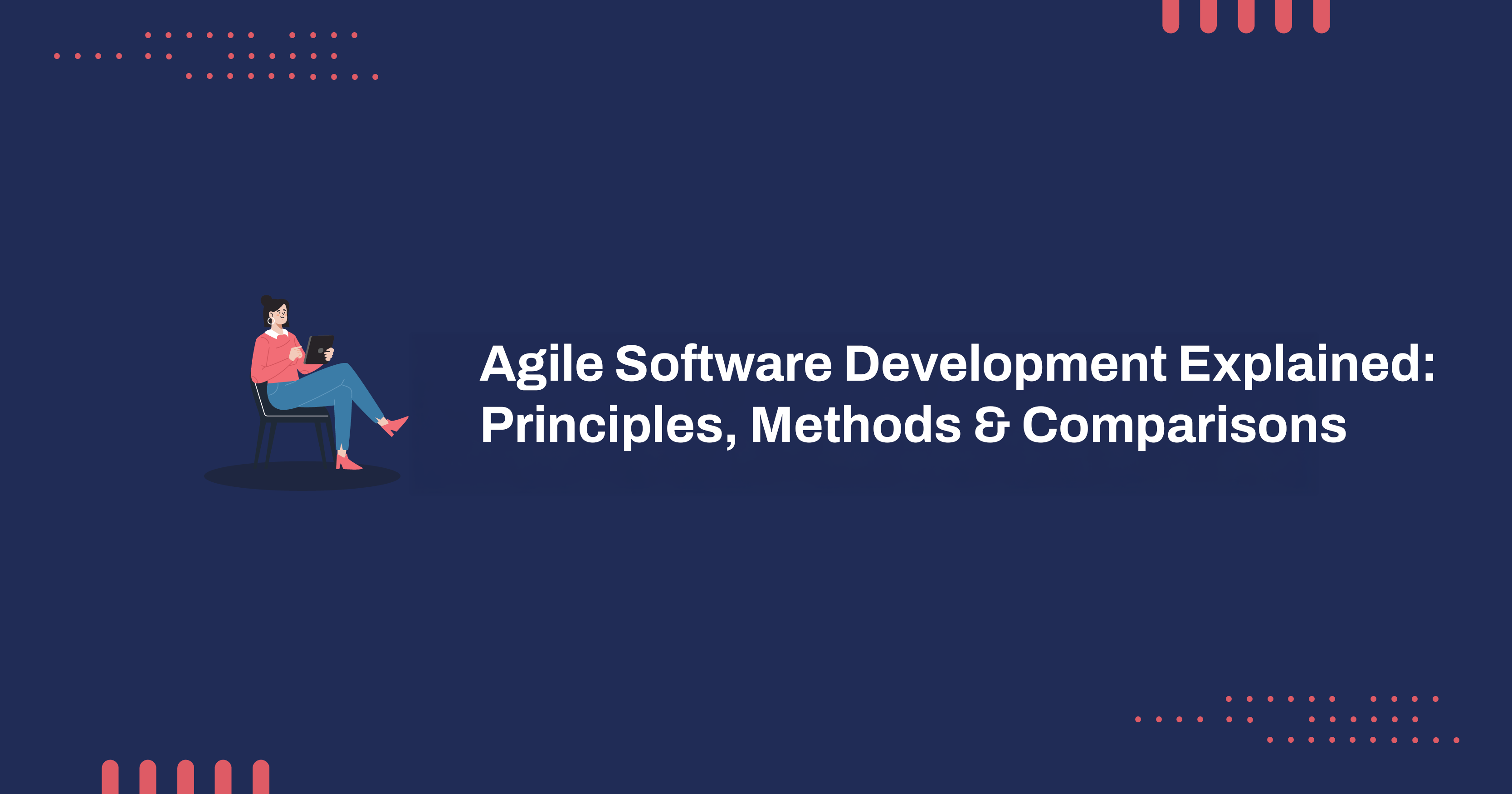 Agile Software Development Explained: Principles, Methods & Comparisons